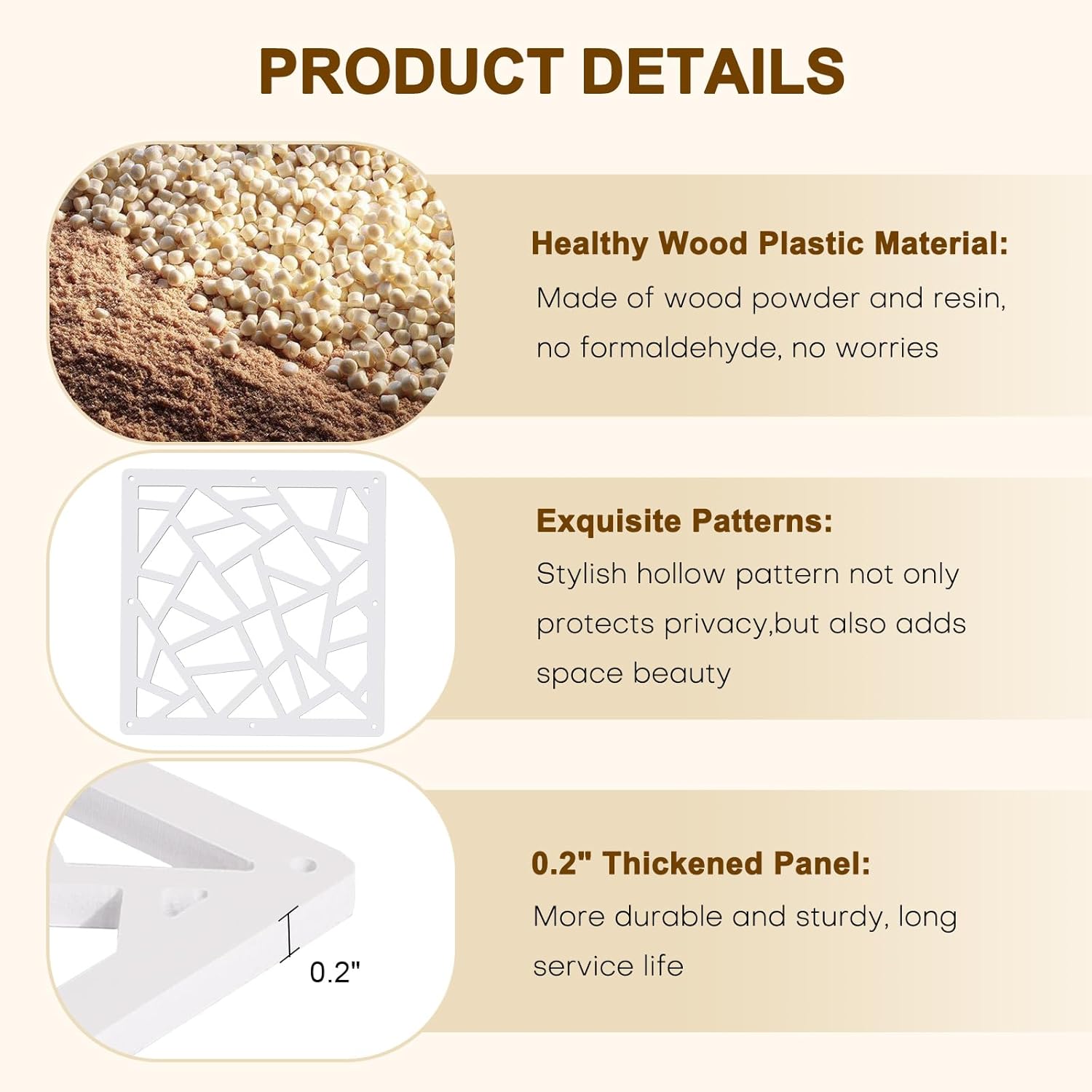 PRODUCT DETAILS

Healthy Wood Plastic Material:

Made of wood powder and resin, no formaldehyde, no worries

Exquisite Patterns:

Stylish hollow pattern not only protects privacy,but also adds space beauty

0.2" Thickened Panel:

More durable and sturdy, long service life

0.2"